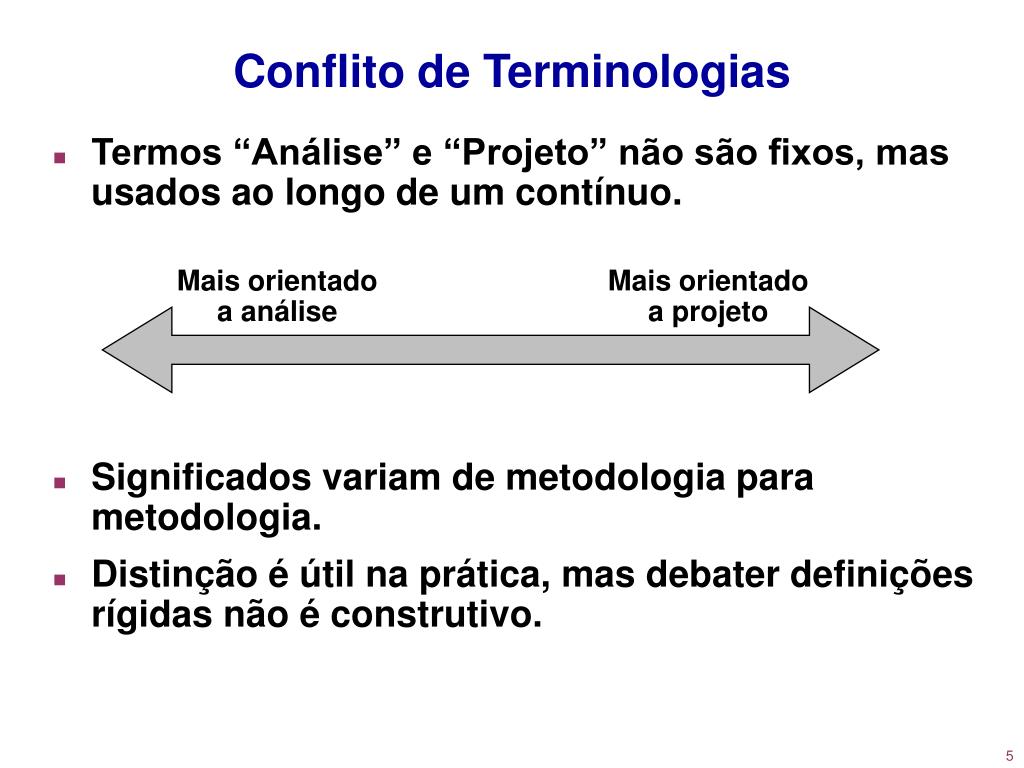 Conflito de Terminologias

Termos “Análise” e “Projeto” não são fixos, mas usados ao longo de um contínuo.

Mais orientado a análise

Mais orientado a projeto

Significados variam de metodologia para metodologia.

Distinção é útil na prática, mas debater definições rígidas não é construtivo.

5